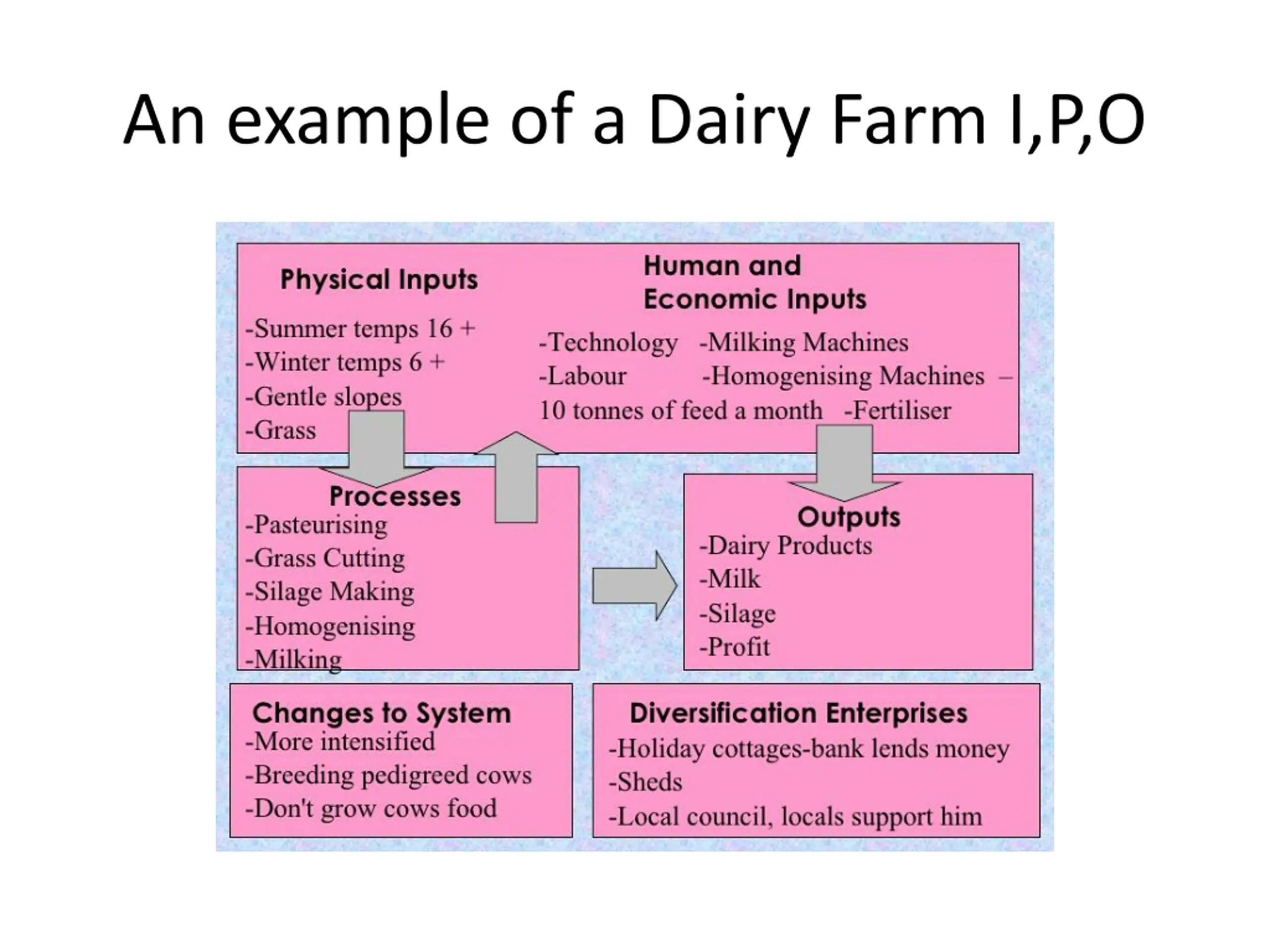 An example of a Dairy Farm I,P,O

Physical Inputs

-Summer temps 16 +
-Winter temps 6 +
-Gentle slopes
-Grass

Human and Economic Inputs

-Technology -Milking Machines
-Labour -Homogenising Machines – 10 tonnes of feed a month -Fertiliser

Processes
-Pasteurising
-Grass Cutting
-Silage Making
-Homogenising
-Milking

Outputs
-Dairy Products
-Milk
-Silage
-Profit

Changes to System
-More intensified
-Breeding pedigreed cows
-Don't grow cows food

Diversification Enterprises
-Holiday cottages-bank lends money
-Sheds
-Local council, locals support him